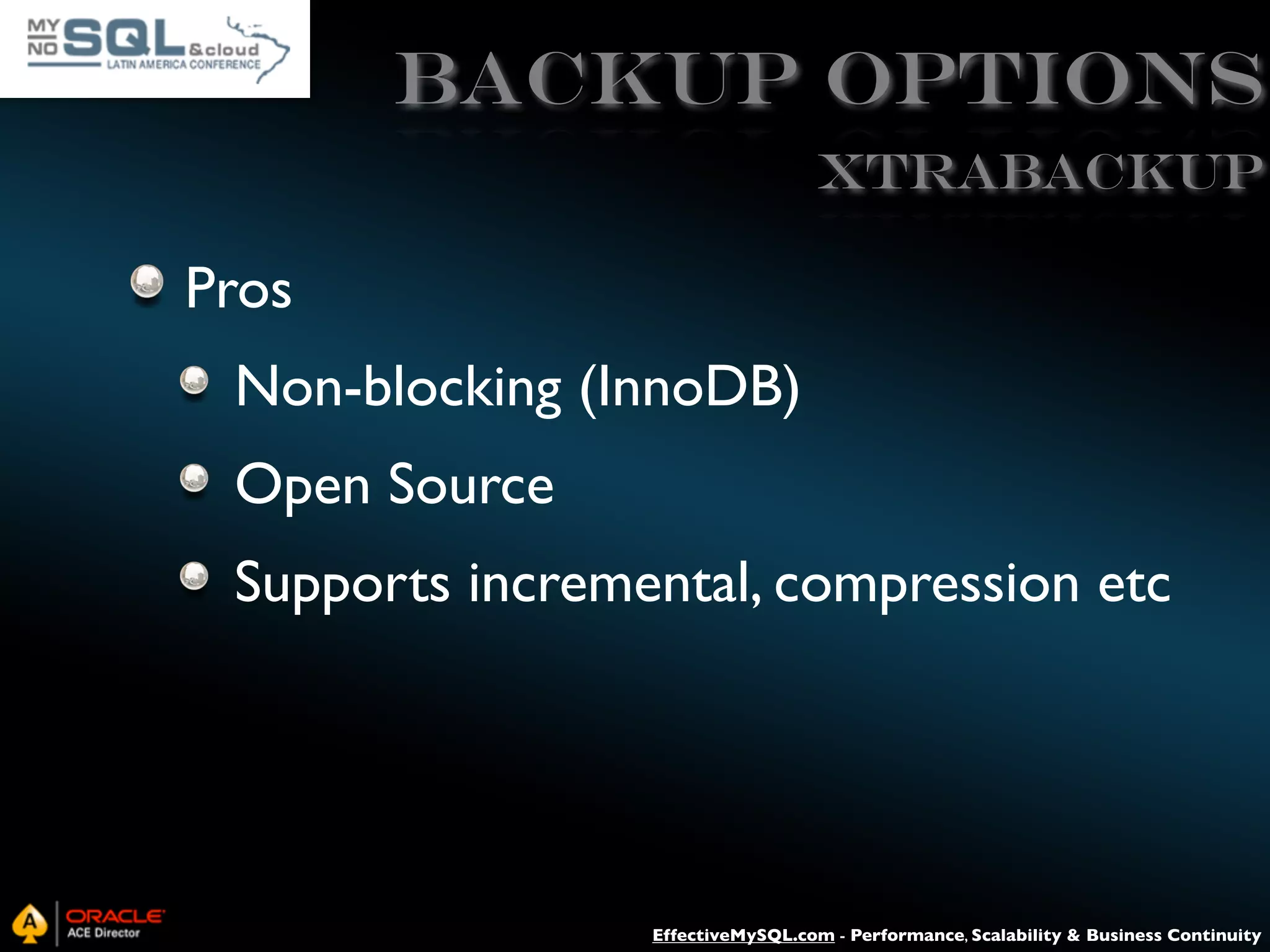 MY NO SQL &cloud LATIN AMERICA CONFERENCE

BACKUP OPTIONS

XTRABACKUP

Pros

Non-blocking (InnoDB)

Open Source

Supports incremental, compression etc

A ORACLE ACE Director

EffectiveMySQL.com - Performance, Scalability & Business Continuity